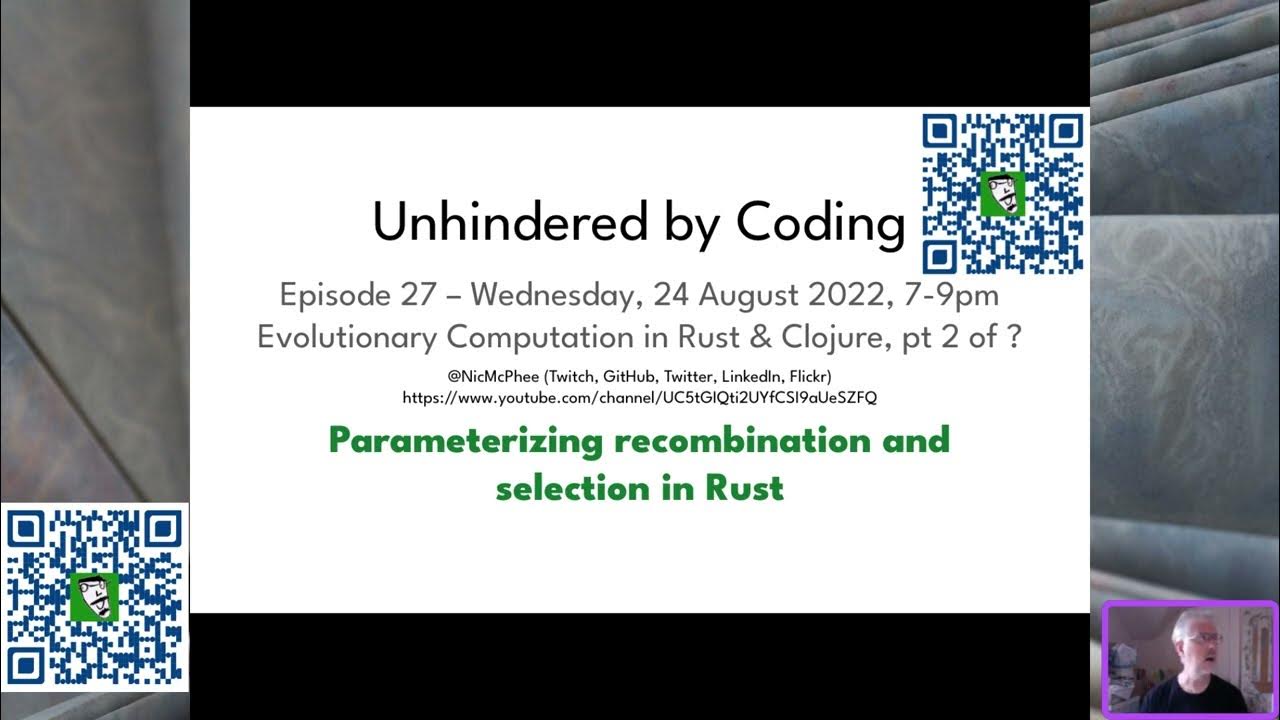 Unhindered by Coding

Episode 27 – Wednesday, 24 August 2022, 7-9pm
Evolutionary Computation in Rust & Clojure, pt 2 of ?

@NicMcPhee (Twitch, GitHub, Twitter, LinkedIn, Flickr)
https://www.youtube.com/channel/UC5tGlQti2UYfCSI9aUeSZFQ

Parameterizing recombination and selection in Rust